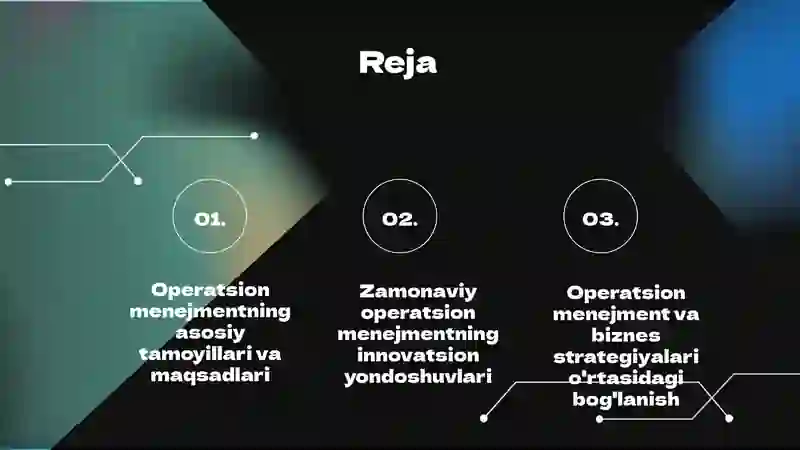 Reja

01.

Operatsion menejmentning asosiy tamoyillari va maqsadlari

02.

Zamonaviy operatsion menejmentning innovatsion yondoshuvlari

03.

Operatsion menejment va biznes strategiyalari o'rtasidagi bog'lanish